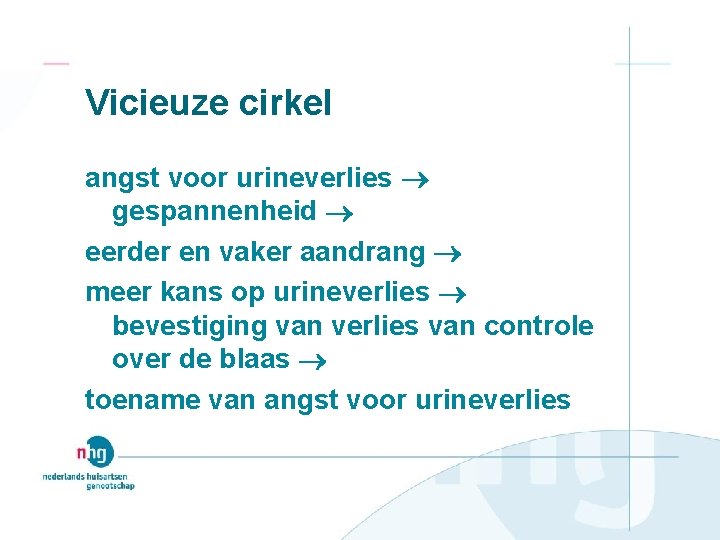 Vicieuze cirkel

angst voor urineverlies $\rightarrow$ gespannenheid $\rightarrow$

eerder en vaker aandrang $\rightarrow$

meer kans op urineverlies $\rightarrow$ bevestiging van verlies van controle over de blaas $\rightarrow$

toename van angst voor urineverlies

nhg
nederlands huisartsen genootschap